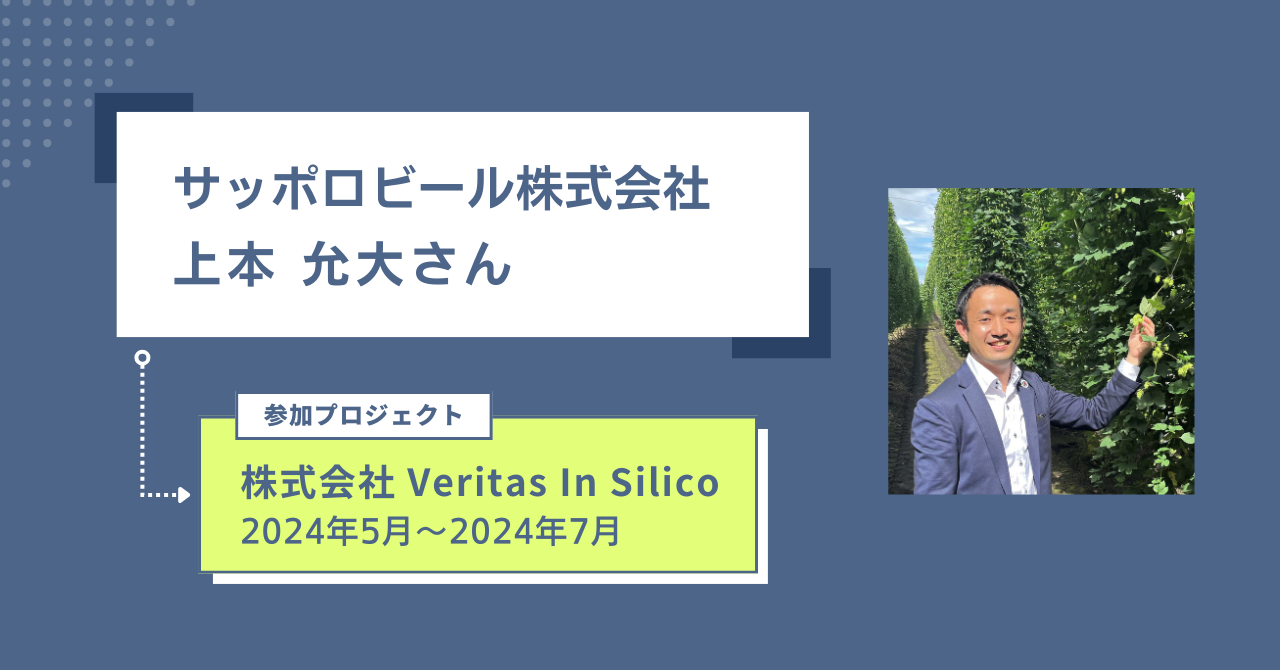 サッポロビール株式会社
上本 允大さん

参加プロジェクト

株式会社 Veritas In Silico
2024年5月～2024年7月